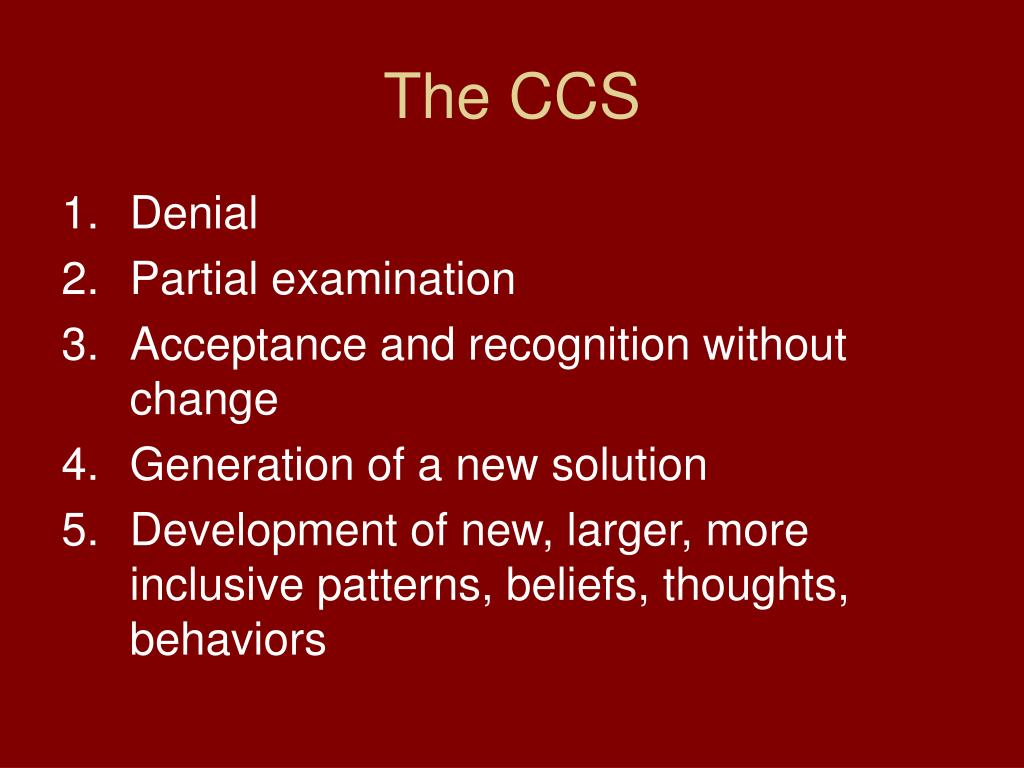 The CCS

1. Denial
2. Partial examination
3. Acceptance and recognition without change
4. Generation of a new solution
5. Development of new, larger, more inclusive patterns, beliefs, thoughts, behaviors